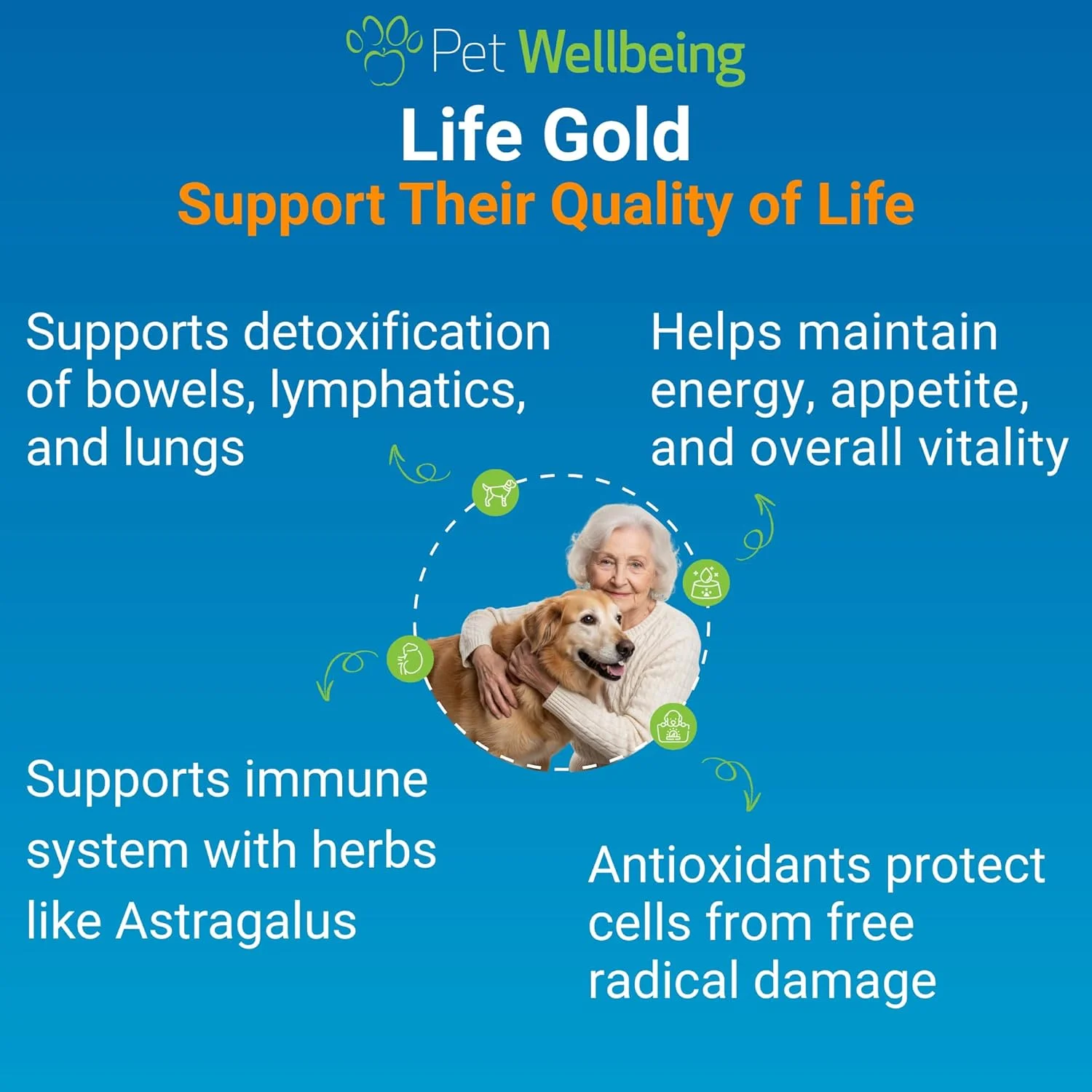 Pet Wellbeing

Life Gold

Support Their Quality of Life

Supports detoxification of bowels, lymphatics, and lungs

Helps maintain energy, appetite, and overall vitality

Supports immune system with herbs like Astragalus

Antioxidants protect cells from free radical damage